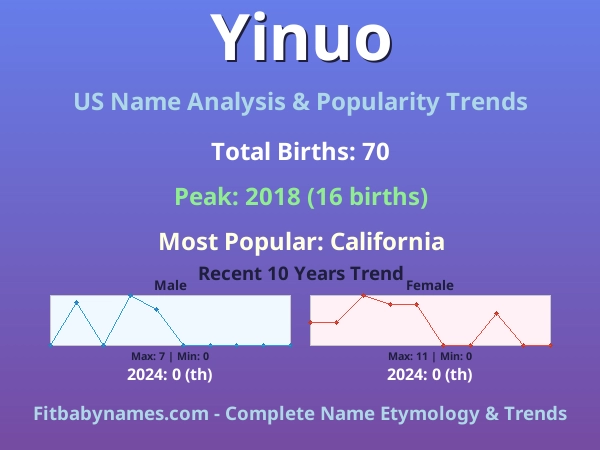 Yinuo

US Name Analysis & Popularity Trends

Total Births: 70

Peak: 2018 (16 births)

Most Popular: California

Recent 10 Years Trend

Male

Max: 7 | Min: 0

2024: 0 (th)

Female

Max: 11 | Min: 0

2024: 0 (th)

Fitbabynames.com - Complete Name Etymology & Trends